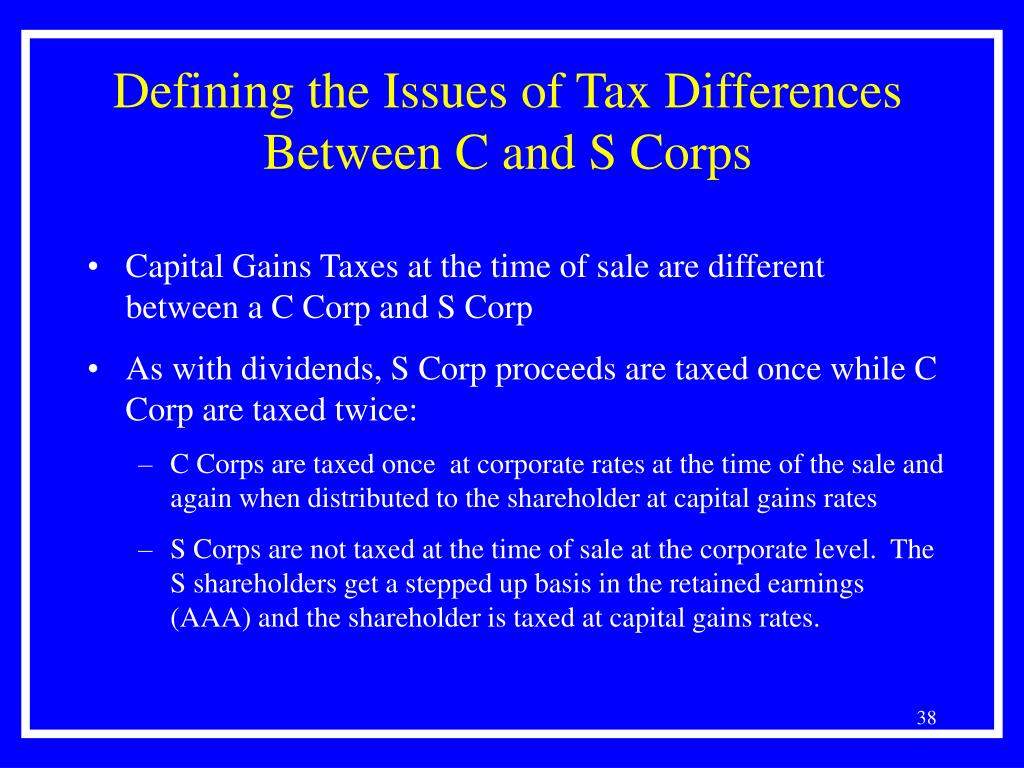 Defining the Issues of Tax Differences Between C and S Corps

• Capital Gains Taxes at the time of sale are different between a C Corp and S Corp

• As with dividends, S Corp proceeds are taxed once while C Corp are taxed twice:

– C Corps are taxed once at corporate rates at the time of the sale and again when distributed to the shareholder at capital gains rates

– S Corps are not taxed at the time of sale at the corporate level. The S shareholders get a stepped up basis in the retained earnings (AAA) and the shareholder is taxed at capital gains rates.

38